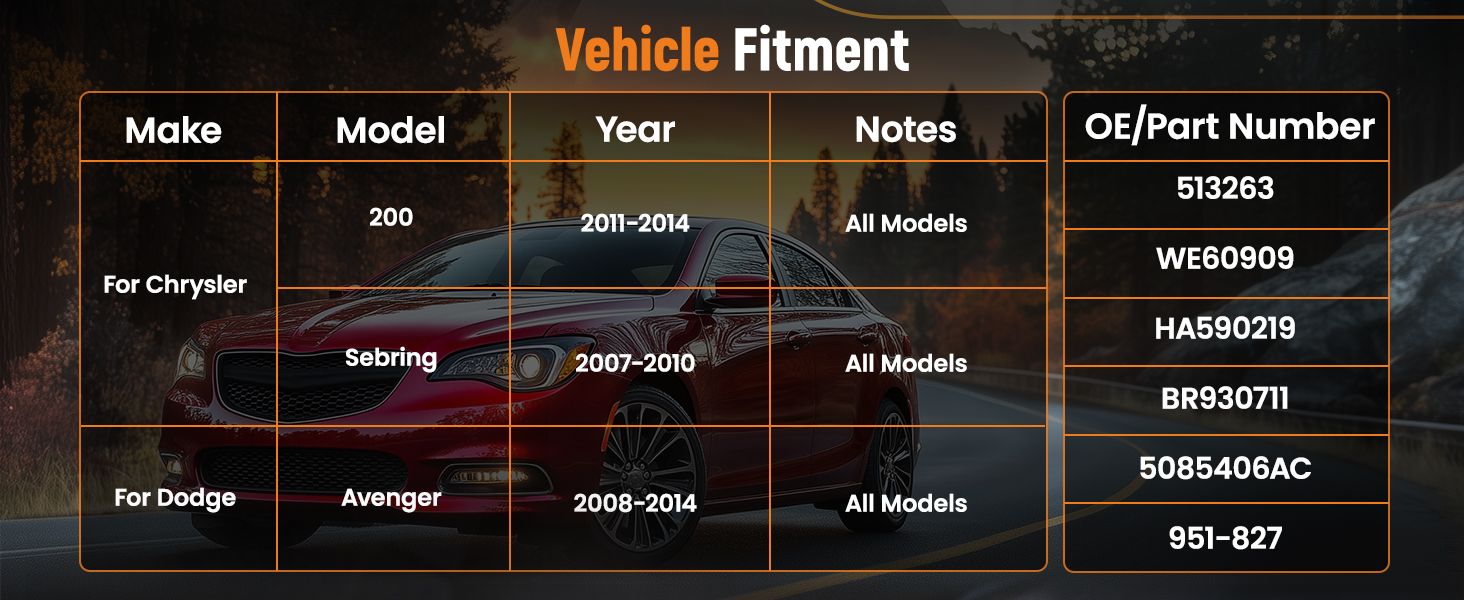 Vehicle Fitment

| Make | Model | Year | Notes |
|---|---|---|---|
| For Chrysler | 200 | 2011-2014 | All Models |
| For Chrysler | Sebring | 2007-2010 | All Models |
| For Dodge | Avenger | 2008-2014 | All Models |

| OE/Part Number |
|---|
| 513263 |
| WE60909 |
| HA590219 |
| BR930711 |
| 5085406AC |
| 951-827 |